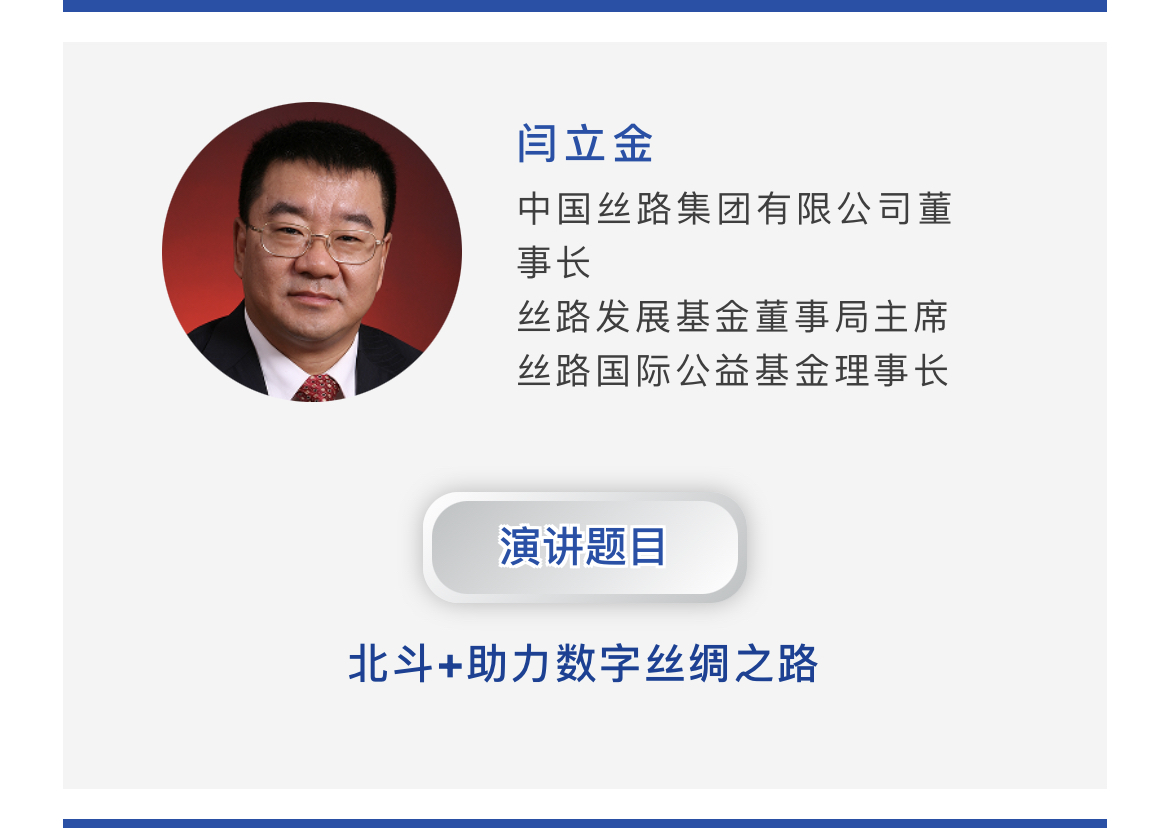 闫立金

中国丝路集团有限公司董事长
丝路发展基金董事局主席
丝路国际公益基金理事长

演讲题目

北斗+助力数字丝绸之路